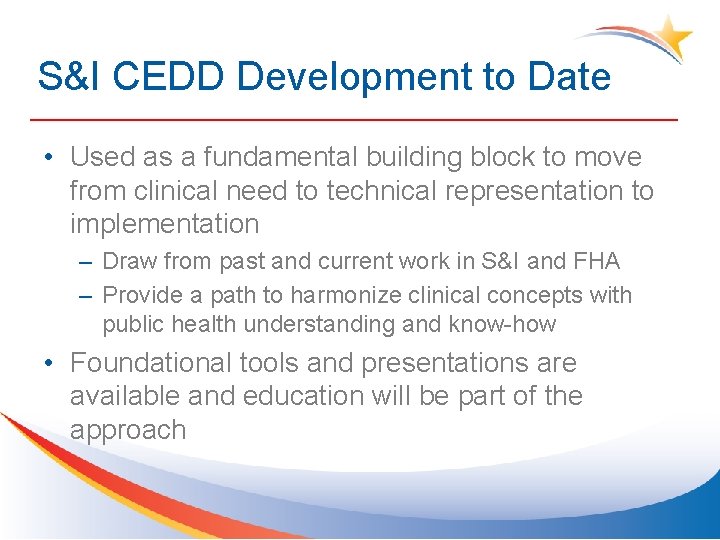 S&I CEDD Development to Date

• Used as a fundamental building block to move from clinical need to technical representation to implementation
– Draw from past and current work in S&I and FHA
– Provide a path to harmonize clinical concepts with public health understanding and know-how

• Foundational tools and presentations are available and education will be part of the approach